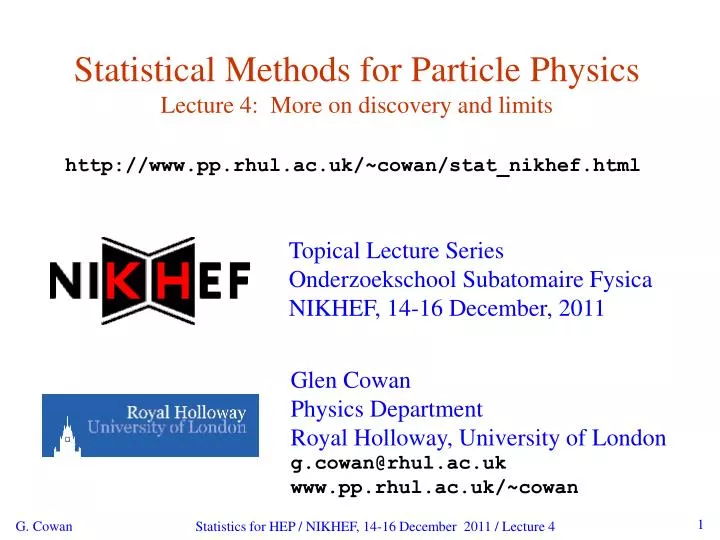 Statistical Methods for Particle Physics
Lecture 4: More on discovery and limits

http://www.pp.rhul.ac.uk/~cowan/stat_nikhef.html

NIKHEF

Topical Lecture Series
Onderzoekschool Subatomaire Fysica
NIKHEF, 14-16 December, 2011

Royal Holloway
University of London

Glen Cowan
Physics Department
Royal Holloway, University of London
g.cowan@rhul.ac.uk
www.pp.rhul.ac.uk/~cowan

G. Cowan Statistics for HEP / NIKHEF, 14-16 December 2011 / Lecture 4 1